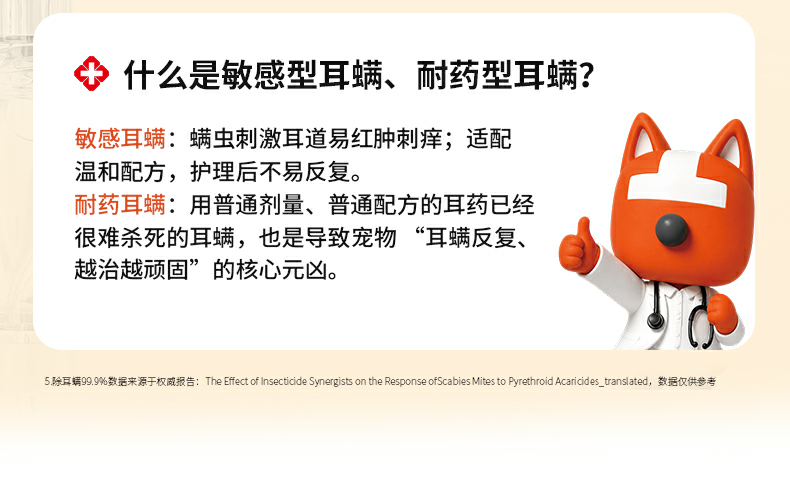 什么是敏感型耳螨、耐药型耳螨？

敏感耳螨：螨虫刺激耳道易红肿刺痒；适配温和配方，护理后不易反复。
耐药耳螨：用普通剂量、普通配方的耳药已经很难杀死的耳螨，也是导致宠物“耳螨反复、越治越顽固”的核心元凶。

5.除耳螨99.9%数据来源于权威报告：The Effect of Insecticide Synergists on the Response ofScabies Mites to Pyrethroid Acaricides_translated，数据仅供参考